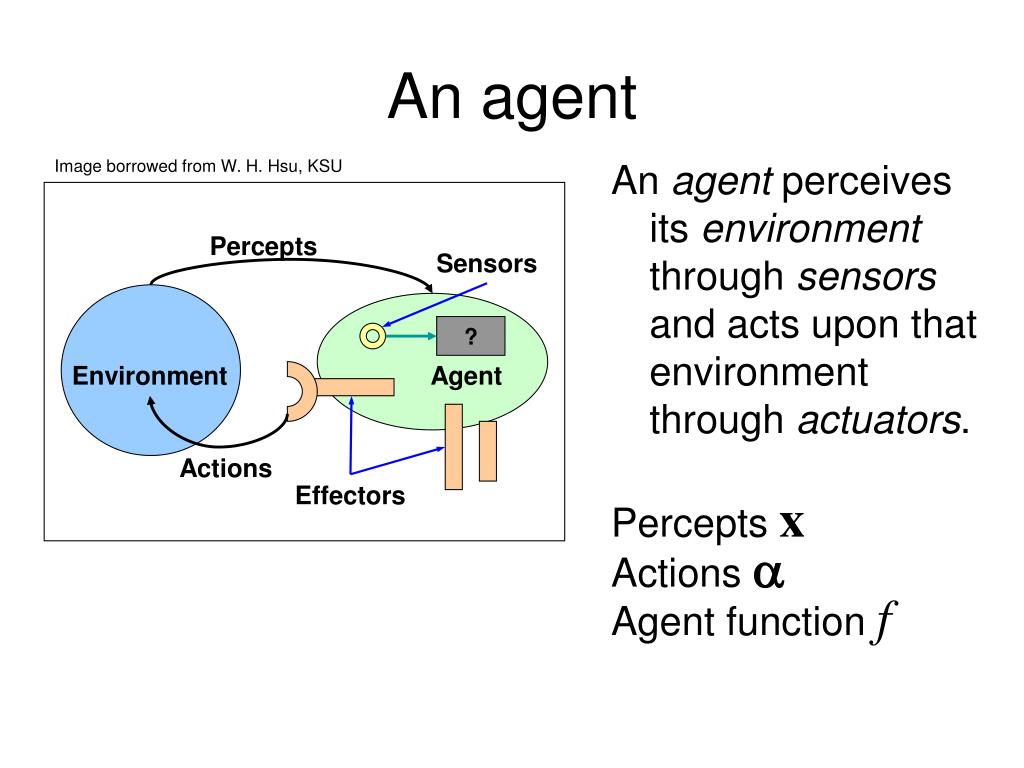 An agent

Image borrowed from W. H. Hsu, KSU

Percepts

Sensors

?

Environment

Agent

Actions

Effectors

An agent perceives its environment through sensors and acts upon that environment through actuators.

Percepts $\mathbf{x}$
Actions $\alpha$
Agent function $f$